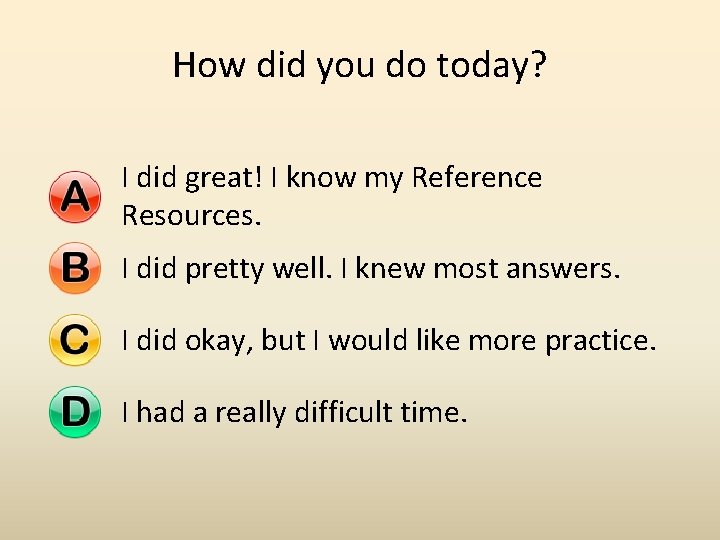 How did you do today?

A I did great! I know my Reference Resources.

B I did pretty well. I knew most answers.

C I did okay, but I would like more practice.

D I had a really difficult time.